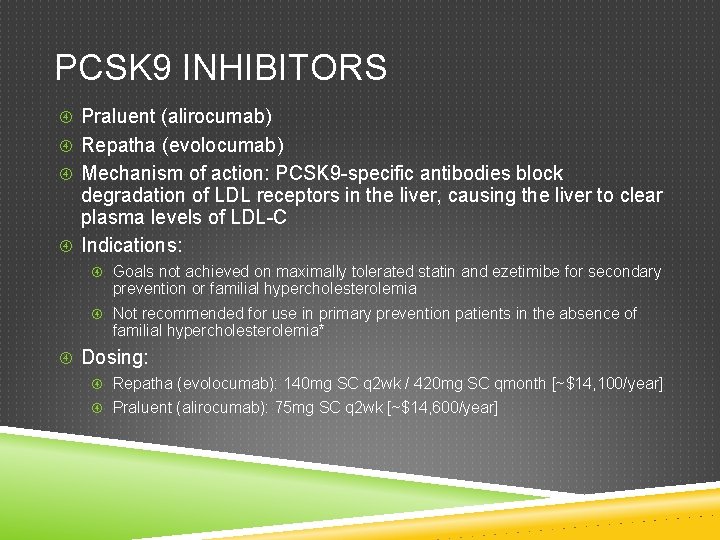 PCSK9 INHIBITORS

Praluent (alirocumab)

Repatha (evolocumab)

Mechanism of action: PCSK9-specific antibodies block degradation of LDL receptors in the liver, causing the liver to clear plasma levels of LDL-C

Indications:

Goals not achieved on maximally tolerated statin and ezetimibe for secondary prevention or familial hypercholesterolemia

Not recommended for use in primary prevention patients in the absence of familial hypercholesterolemia*

Dosing:

Repatha (evolocumab): 140mg SC q2wk / 420mg SC qmonth [~$14,100/year]

Praluent (alirocumab): 75mg SC q2wk [~$14,600/year]